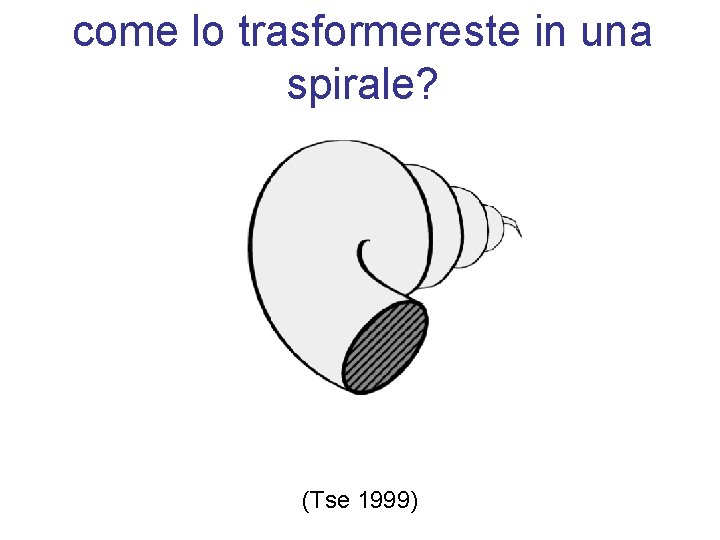 come lo trasformereste in una spirale?

(Tse 1999)